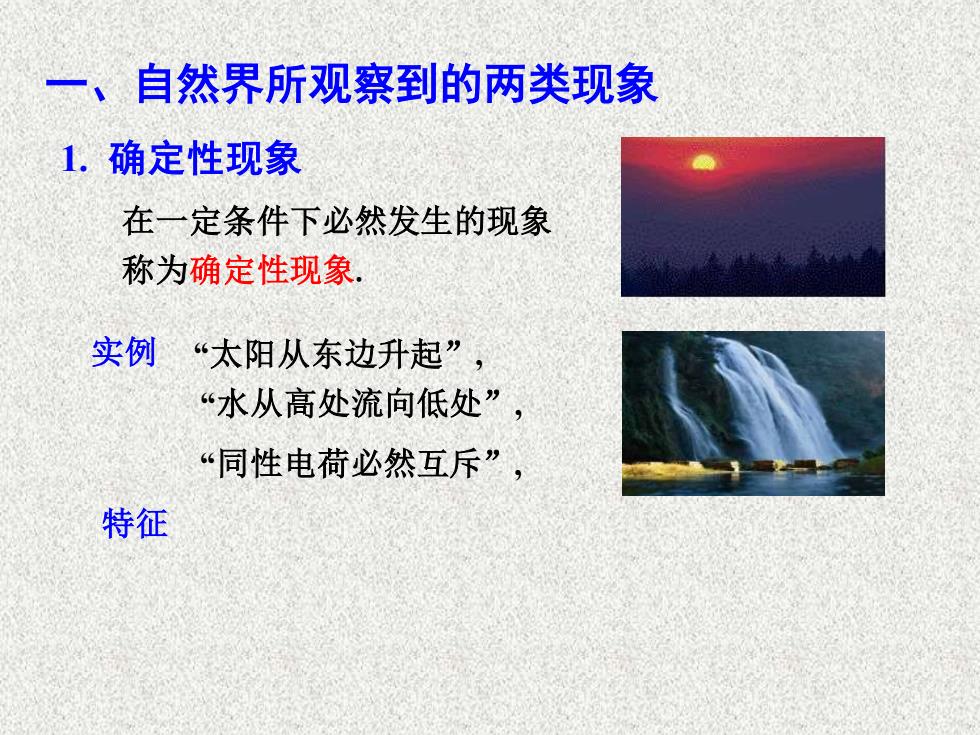 一、自然界所观察到的两类现象

1. 确定性现象

在一定条件下必然发生的现象称为确定性现象.

实例 “太阳从东边升起”,

“水从高处流向低处”,

“同性电荷必然互斥”,

特征